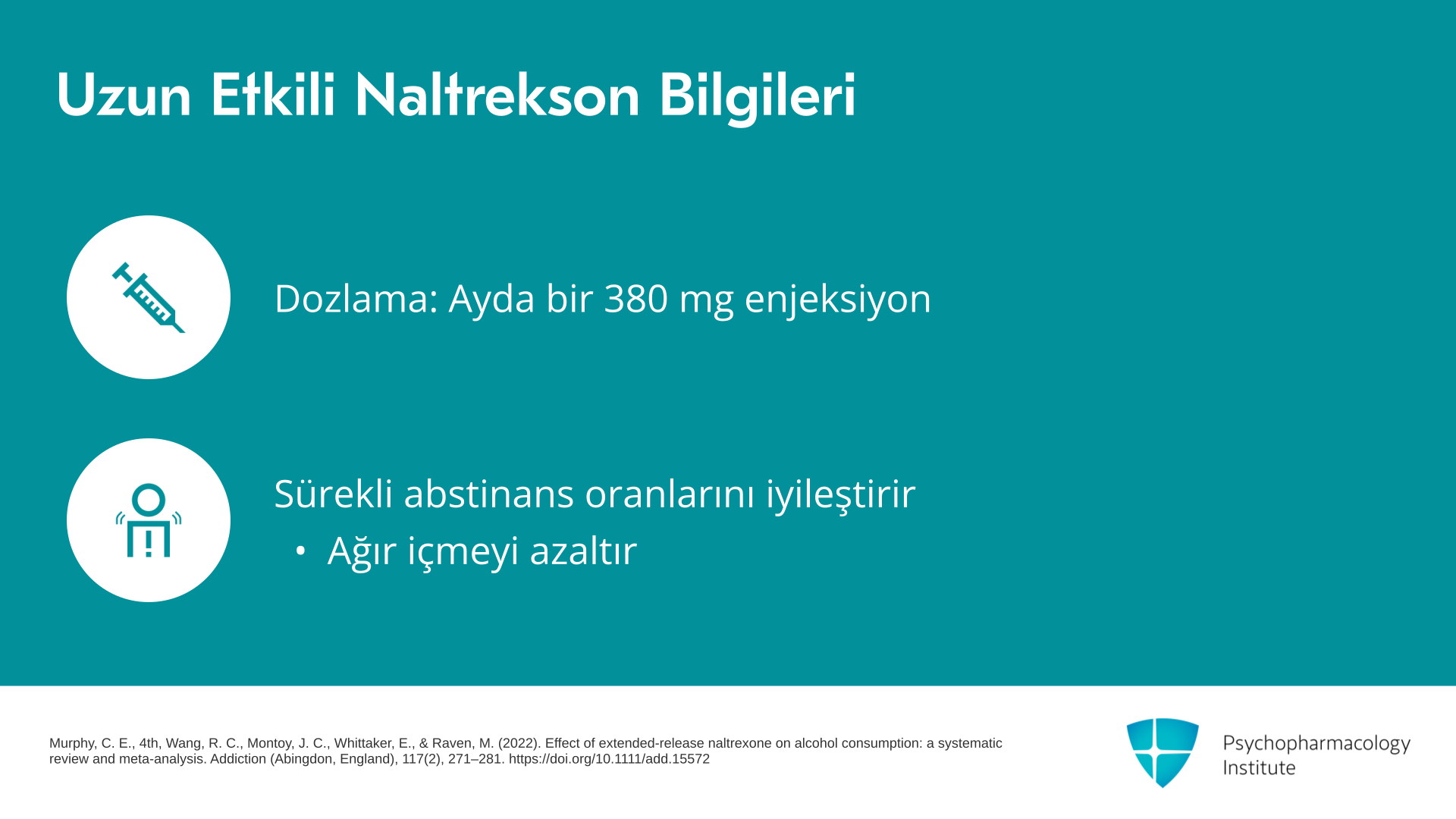 Uzun Etkili Naltrekson Bilgileri

Dozlama: Ayda bir 380 mg enjeksiyon

Sürekli abstinans oranlarını iyileştirir

• Ağır içmeyi azaltır

Murphy, C. E., 4th, Wang, R. C., Montoy, J. C., Whittaker, E., & Raven, M. (2022). Effect of extended-release naltrexone on alcohol consumption: a systematic review and meta-analysis. Addiction (Abingdon, England), 117(2), 271–281. https://doi.org/10.1111/add.15572

Psychopharmacology Institute